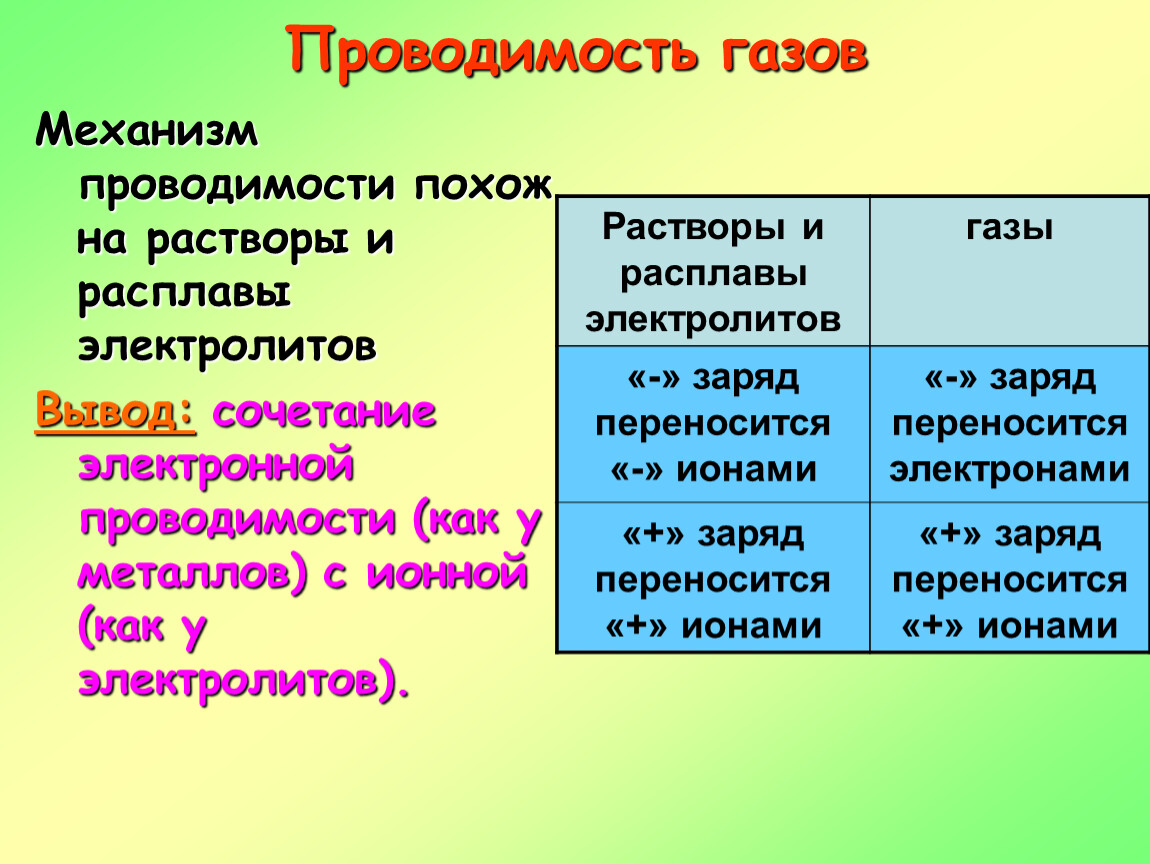 Проводимость газов

Механизм проводимости похож на растворы и расплавы электролитов

Вывод: сочетание электронной проводимости (как у металлов) с ионной (как у электролитов).

| Растворы и расплавы электролитов | газы |
|---|---|
| «-» заряд переносится «-» ионами | «-» заряд переносится электронами |
| «+» заряд переносится «+» ионами | «+» заряд переносится «+» ионами |